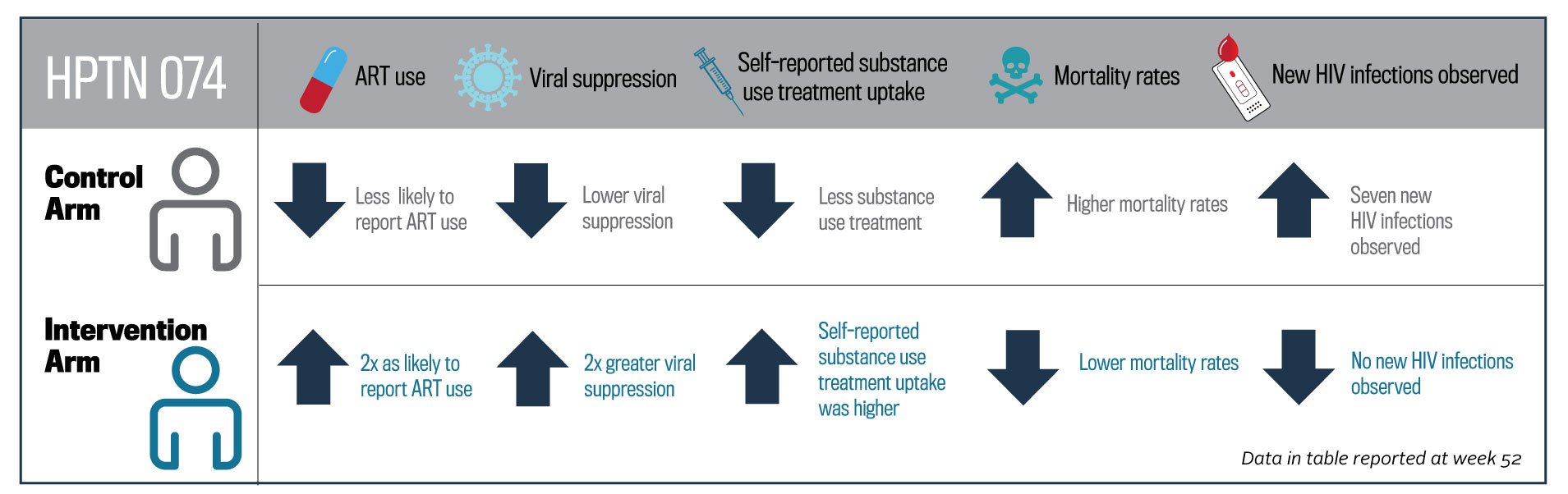 | HPTN 074 | ART use | Viral suppression | Self-reported substance use treatment uptake | Mortality rates | New HIV infections observed |
|---|---|---|---|---|---|
| Control Arm | Less likely to report ART use | Lower viral suppression | Less substance use treatment | Higher mortality rates | Seven new HIV infections observed |
| Intervention Arm | 2x as likely to report ART use | 2x greater viral suppression | Self-reported substance use treatment uptake was higher | Lower mortality rates | No new HIV infections observed |

Data in table reported at week 52